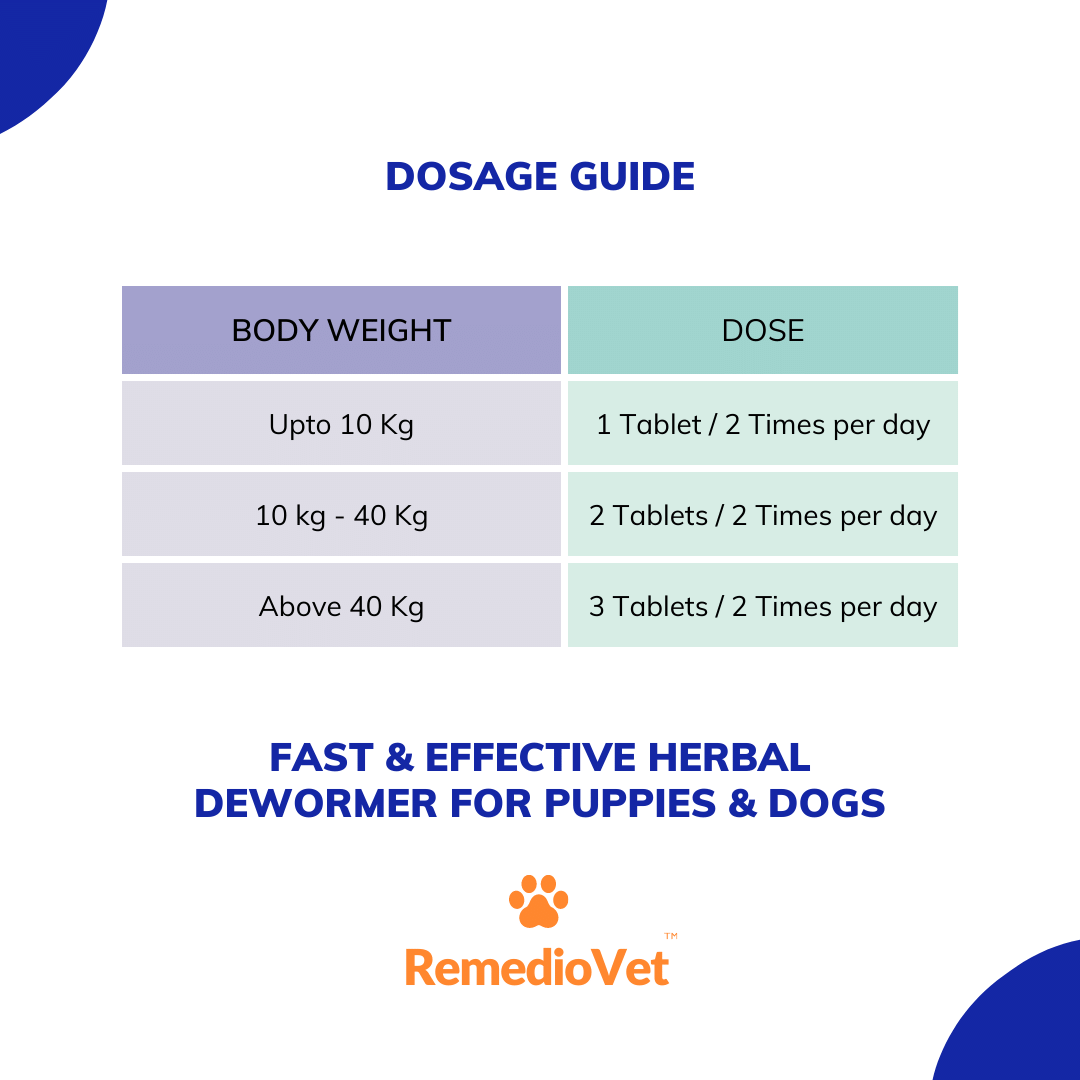 DOSAGE GUIDE

| BODY WEIGHT | DOSE |
|---|---|
| Upto 10 Kg | 1 Tablet / 2 Times per day |
| 10 kg - 40 Kg | 2 Tablets / 2 Times per day |
| Above 40 Kg | 3 Tablets / 2 Times per day |

FAST & EFFECTIVE HERBAL DEWORMER FOR PUPPIES & DOGS

RemedioVet™